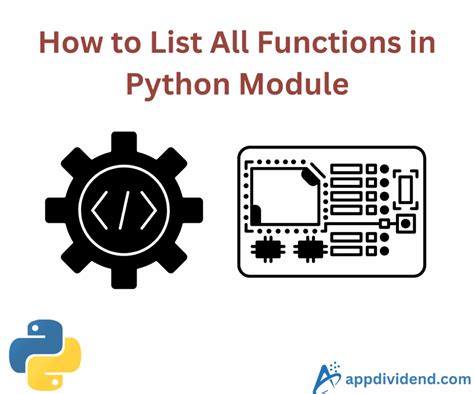 How to List All Functions in Python Module

</>

appdividend.com